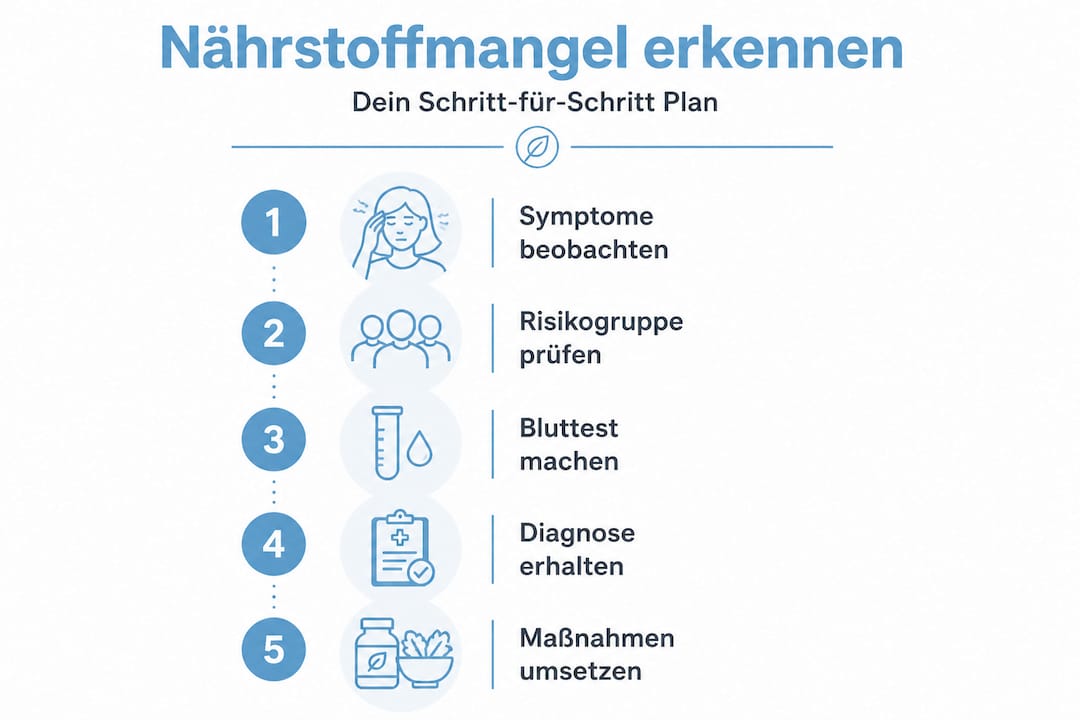 Nährstoffmangel erkennen

Dein Schritt-für-Schritt Plan

1 Symptome beobachten

2 Risikogruppe prüfen

3 Bluttest machen

4 Diagnose erhalten

5 Maßnahmen umsetzen